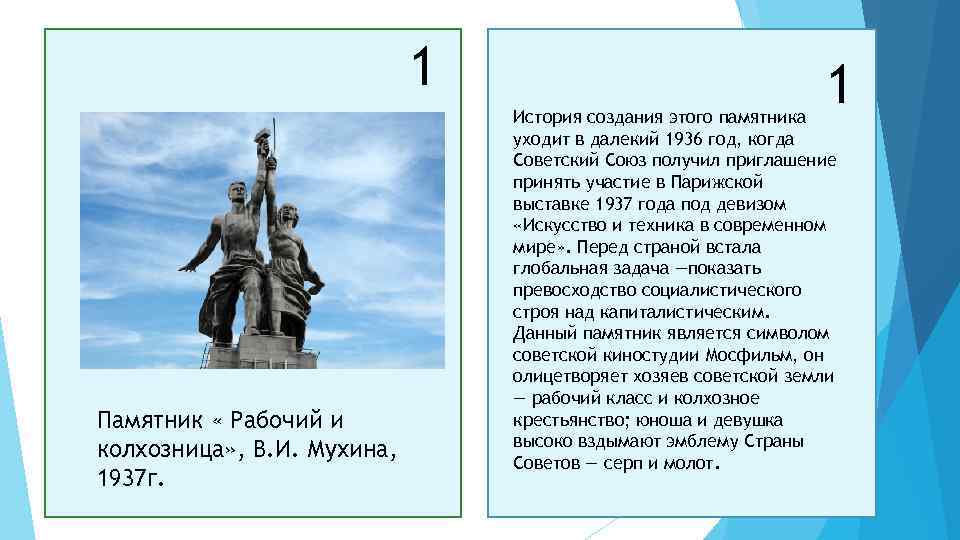 1

Памятник « Рабочий и колхозница», В.И. Мухина, 1937г.

1

История создания этого памятника уходит в далекий 1936 год, когда Советский Союз получил приглашение принять участие в Парижской выставке 1937 года под девизом «Искусство и техника в современном мире». Перед страной встала глобальная задача —показать превосходство социалистического строя над капиталистическим. Данный памятник является символом советской киностудии Мосфильм, он олицетворяет хозяев советской земли — рабочий класс и колхозное крестьянство; юноша и девушка высоко вздымают эмблему Страны Советов — серп и молот.